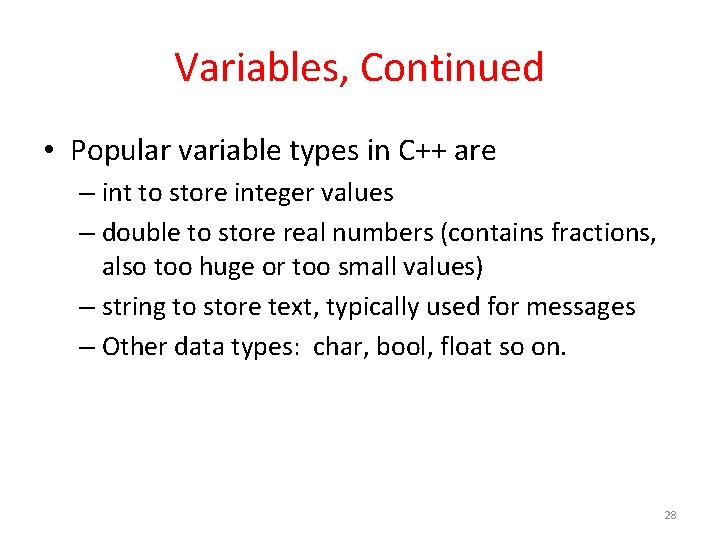 Variables, Continued

• Popular variable types in C++ are

– int to store integer values

– double to store real numbers (contains fractions, also too huge or too small values)

– string to store text, typically used for messages

– Other data types: char, bool, float so on.

28